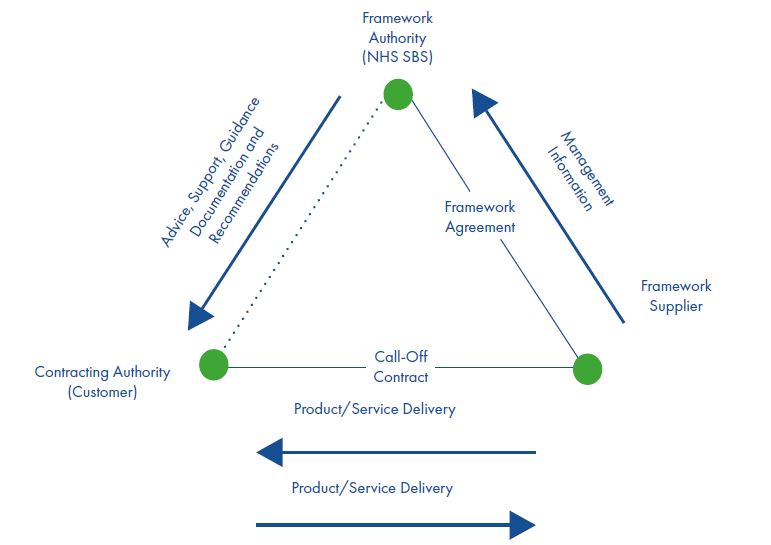 Framework Authority (NHS SBS)

Advice, Support, Guidance Documentation and Recommendations

Management Information

Framework Agreement

Framework Supplier

Contracting Authority (Customer)

Call-Off Contract

Product/Service Delivery

Product/Service Delivery